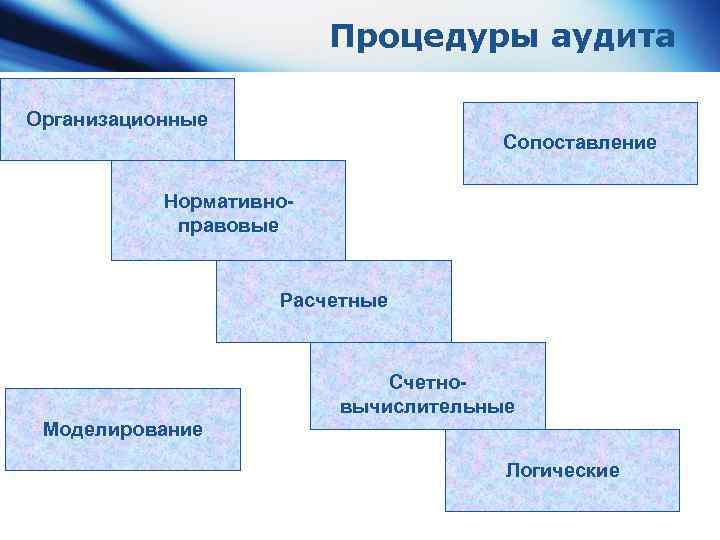 Процедуры аудита

Организационные

Сопоставление

Нормативно-правовые

Расчетные

Счетно-вычислительные

Моделирование

Логические